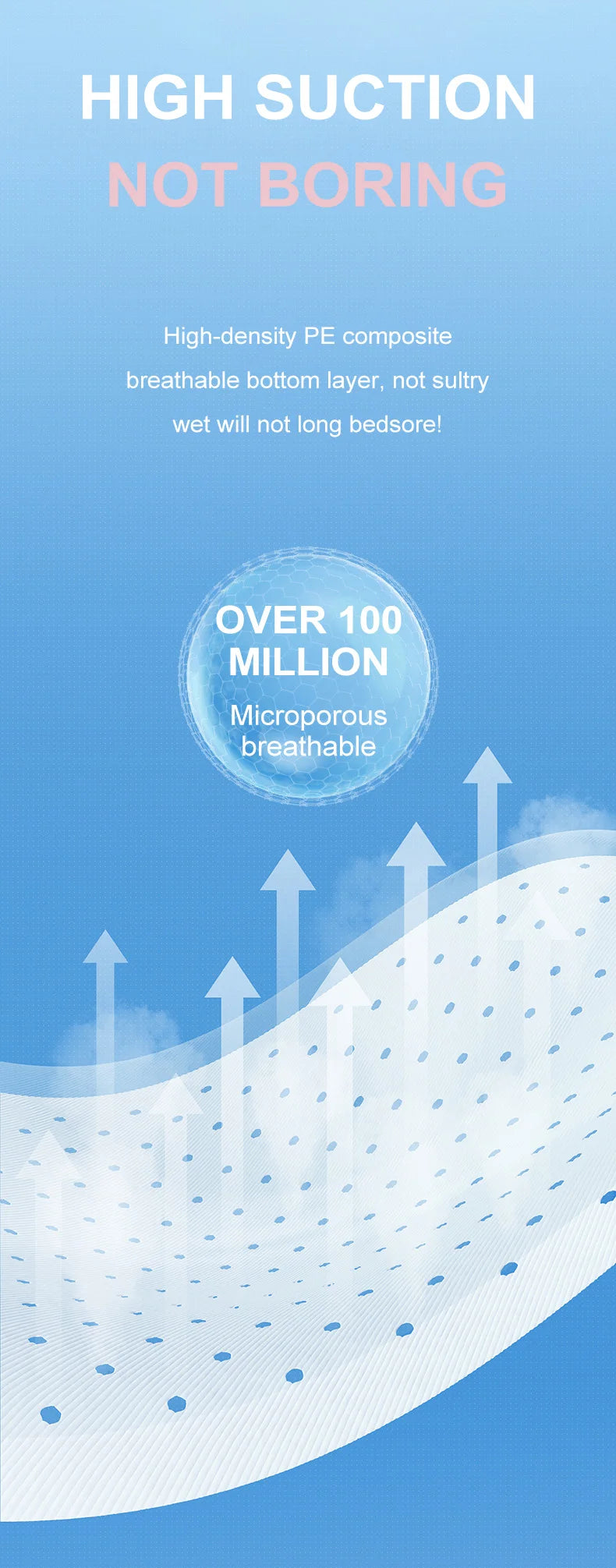 HIGH SUCTION
NOT BORING

High-density PE composite breathable bottom layer, not sultry wet will not long bedsore!

OVER 100 MILLION
Microporous breathable